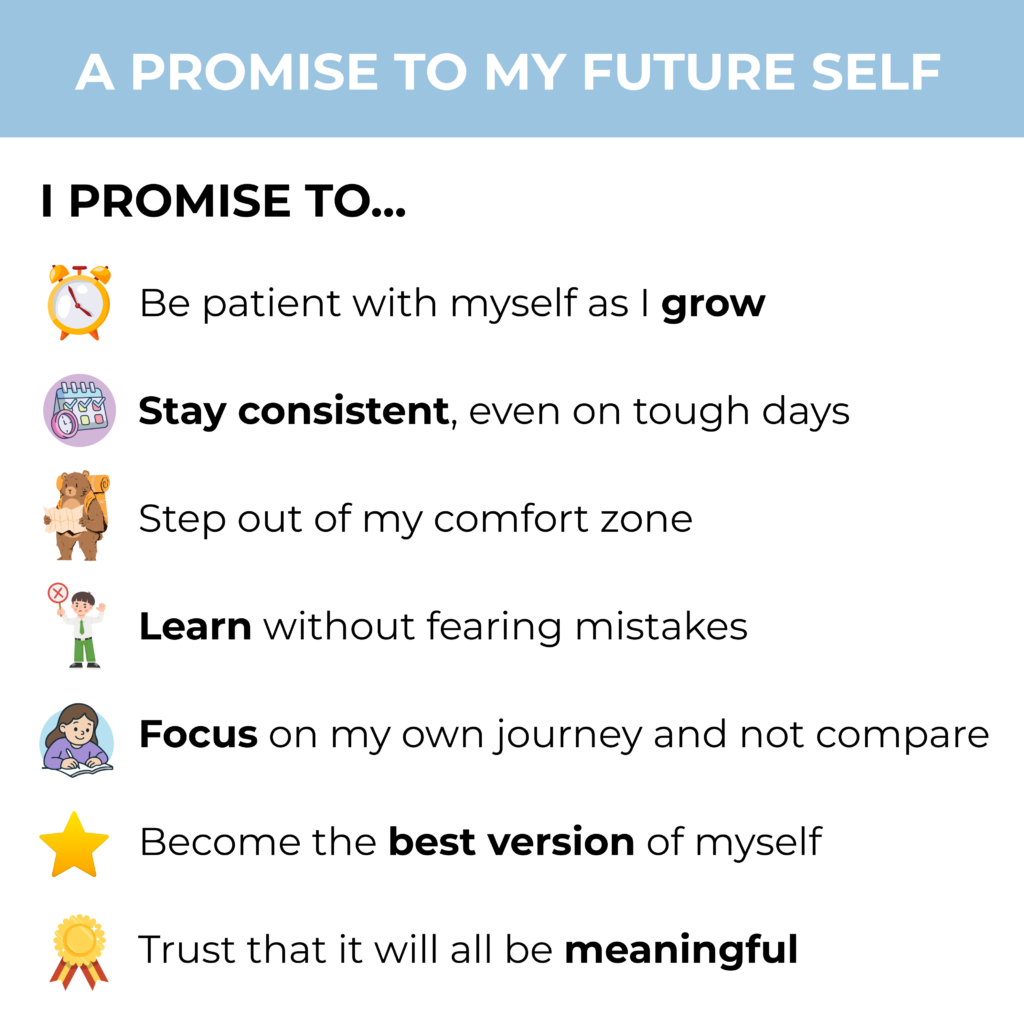 A PROMISE TO MY FUTURE SELF

I PROMISE TO...

Be patient with myself as I grow

Stay consistent, even on tough days

Step out of my comfort zone

Learn without fearing mistakes

Focus on my own journey and not compare

Become the best version of myself

Trust that it will all be meaningful